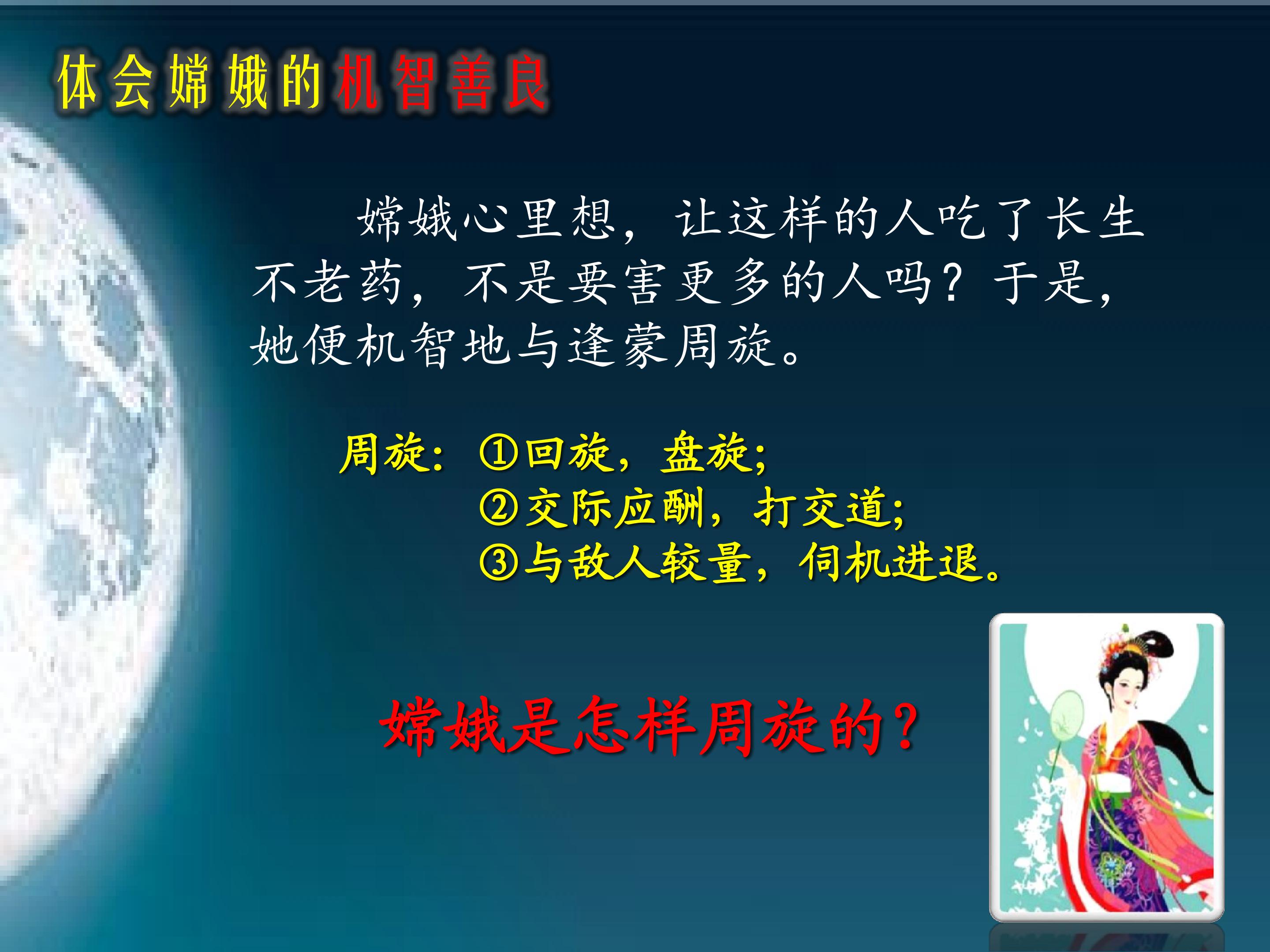 体会嫦娥的机智善良

嫦娥心里想，让这样的人吃了长生不老药，不是要害更多的人吗？于是，她便机智地与逢蒙周旋。

周旋：①回旋，盘旋；
②交际应酬，打交道；
③与敌人较量，伺机进退。

嫦娥是怎样周旋的？